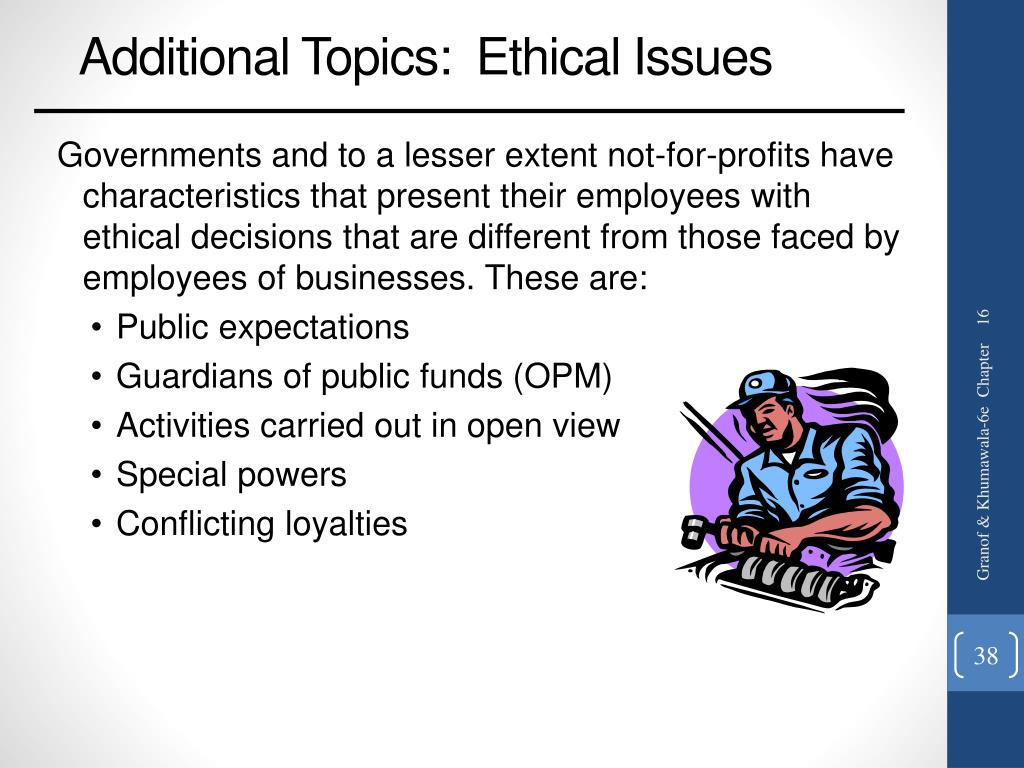 Additional Topics: Ethical Issues

Governments and to a lesser extent not-for-profits have characteristics that present their employees with ethical decisions that are different from those faced by employees of businesses. These are:

• Public expectations
• Guardians of public funds (OPM)
• Activities carried out in open view
• Special powers
• Conflicting loyalties

Granof & Khumawala-6e Chapter 16

38